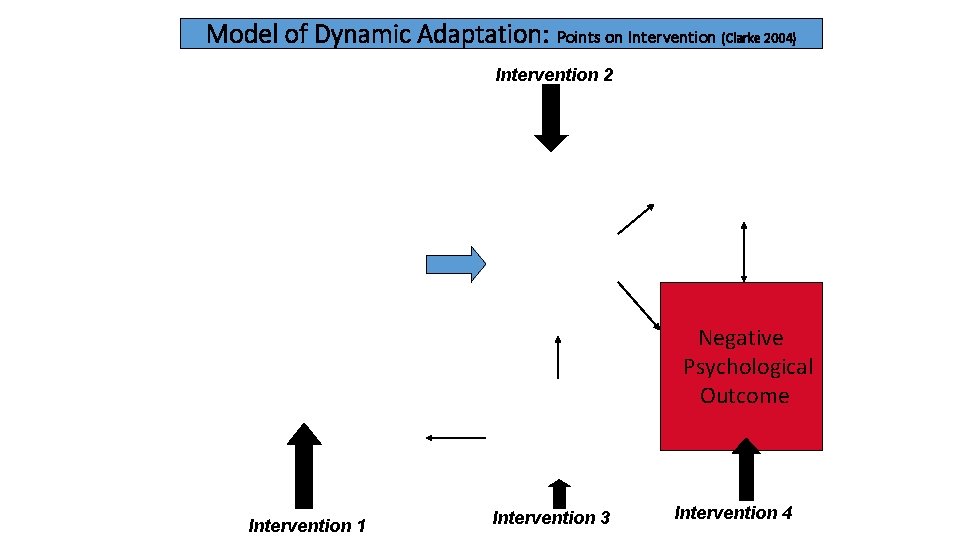 Model of Dynamic Adaptation: Points on Intervention (Clarke 2004)

Intervention 2

Negative Psychological Outcome

Intervention 1

Intervention 3

Intervention 4